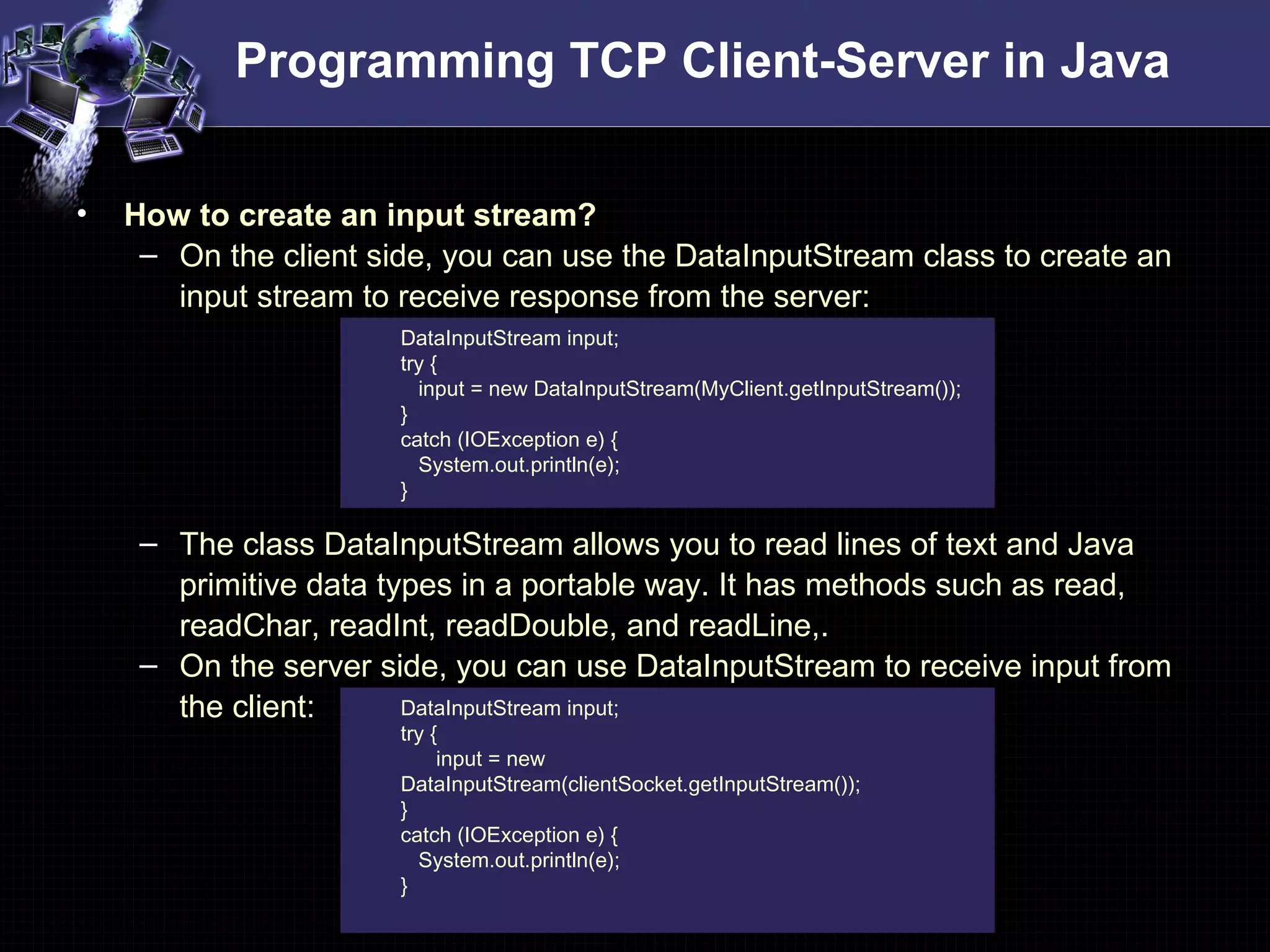 Programming TCP Client-Server in Java

• How to create an input stream?
– On the client side, you can use the DataInputStream class to create an input stream to receive response from the server:

DataInputStream input;
try {
  input = new DataInputStream(MyClient.getInputStream());
}
catch (IOException e) {
  System.out.println(e);
}

– The class DataInputStream allows you to read lines of text and Java primitive data types in a portable way. It has methods such as read, readChar, readInt, readDouble, and readLine,.
– On the server side, you can use DataInputStream to receive input from the client:

DataInputStream input;
try {
    input = new
DataInputStream(clientSocket.getInputStream());
}
catch (IOException e) {
  System.out.println(e);
}